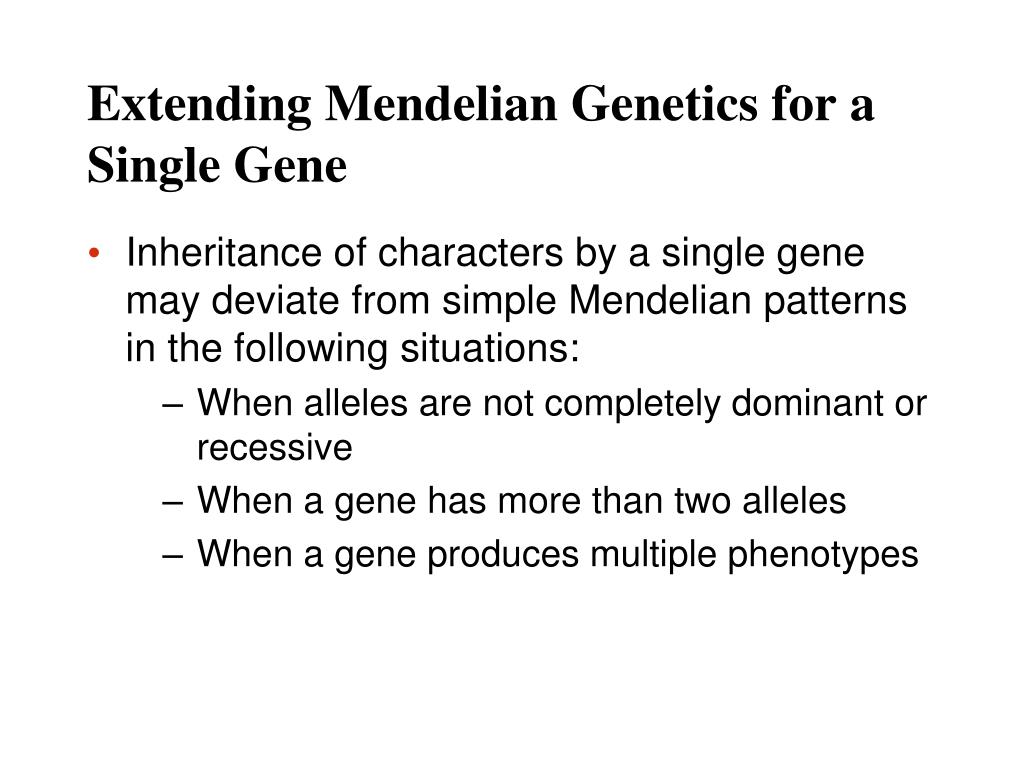 Extending Mendelian Genetics for a Single Gene

• Inheritance of characters by a single gene may deviate from simple Mendelian patterns in the following situations:

– When alleles are not completely dominant or recessive

– When a gene has more than two alleles

– When a gene produces multiple phenotypes